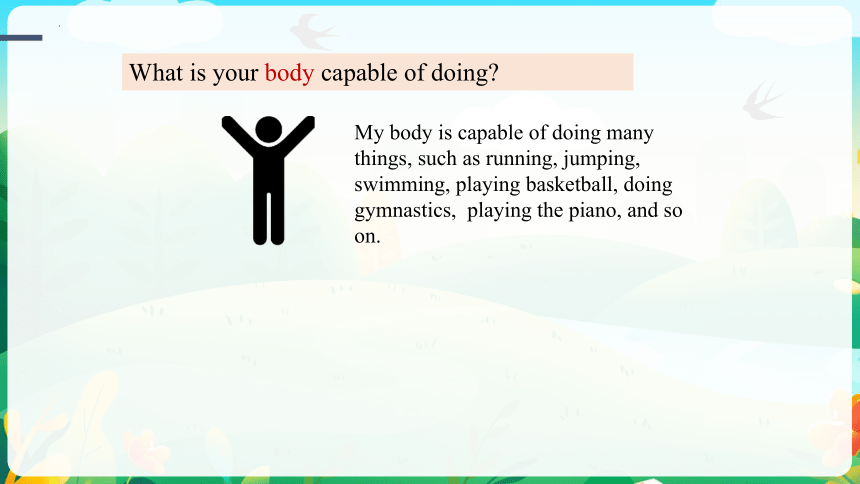 What is your body capable of doing?

My body is capable of doing many things, such as running, jumping, swimming, playing basketball, doing gymnastics,  playing the piano, and so on.